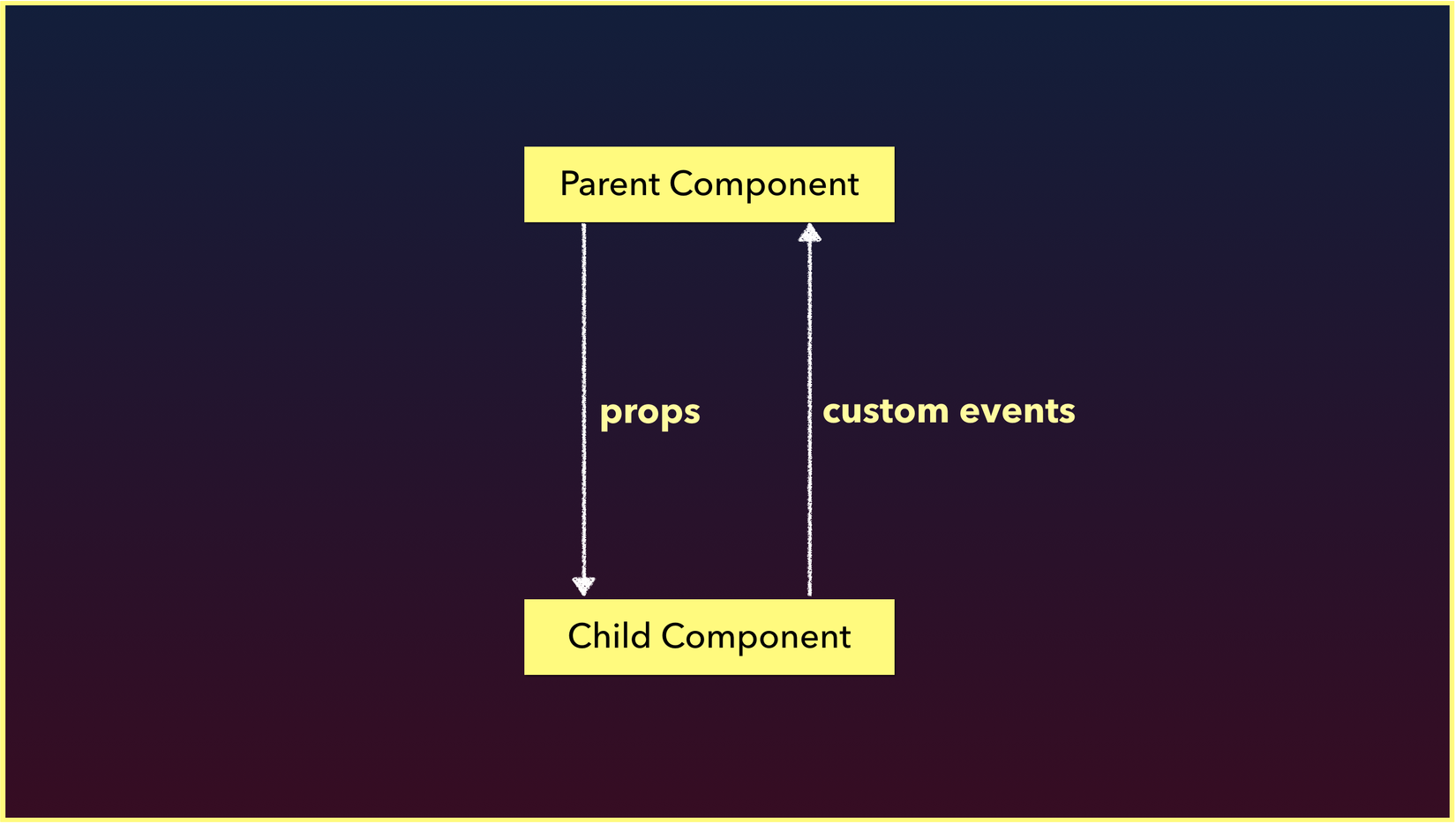 Parent Component

props

custom events

Child Component